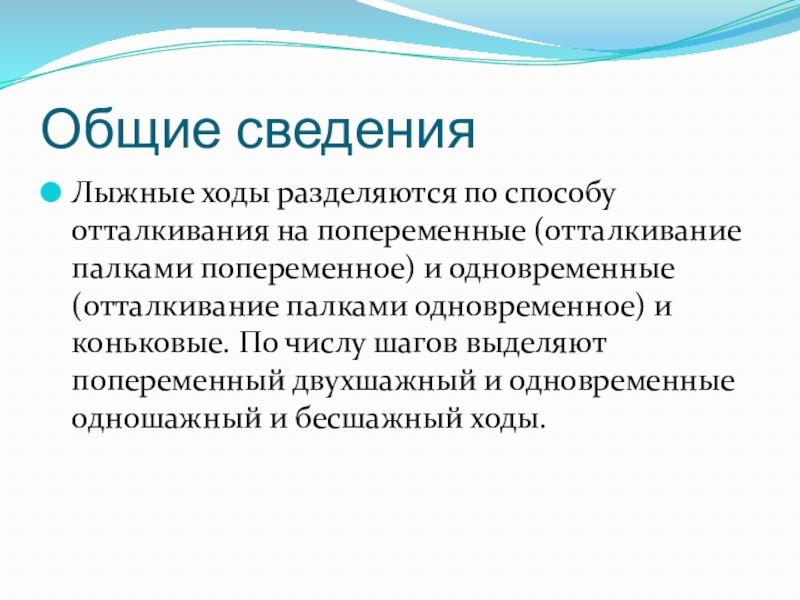 Общие сведения

Лыжные ходы разделяются по способу отталкивания на попеременные (отталкивание палками попеременное) и одновременные (отталкивание палками одновременное) и коньковые. По числу шагов выделяют попеременный двухшажный и одновременные одношажный и бесшажный ходы.